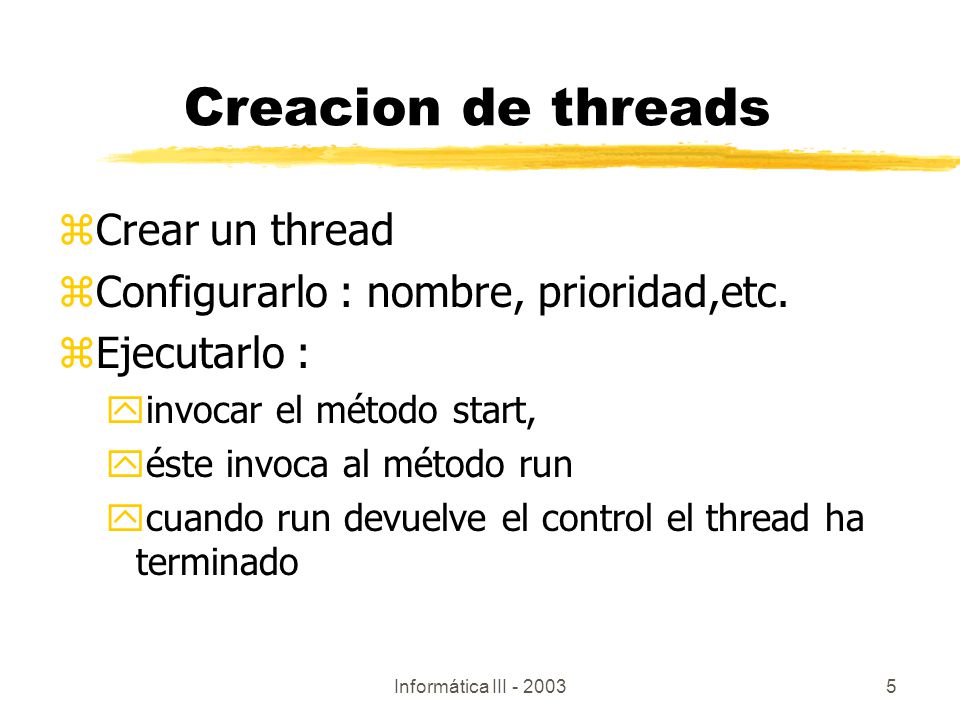 Creacion de threads

Crear un thread

Configurarlo : nombre, prioridad,etc.

Ejecutarlo :

invocar el método start,

éste invoca al método run

cuando run devuelve el control el thread ha terminado

Informática III - 2003

5